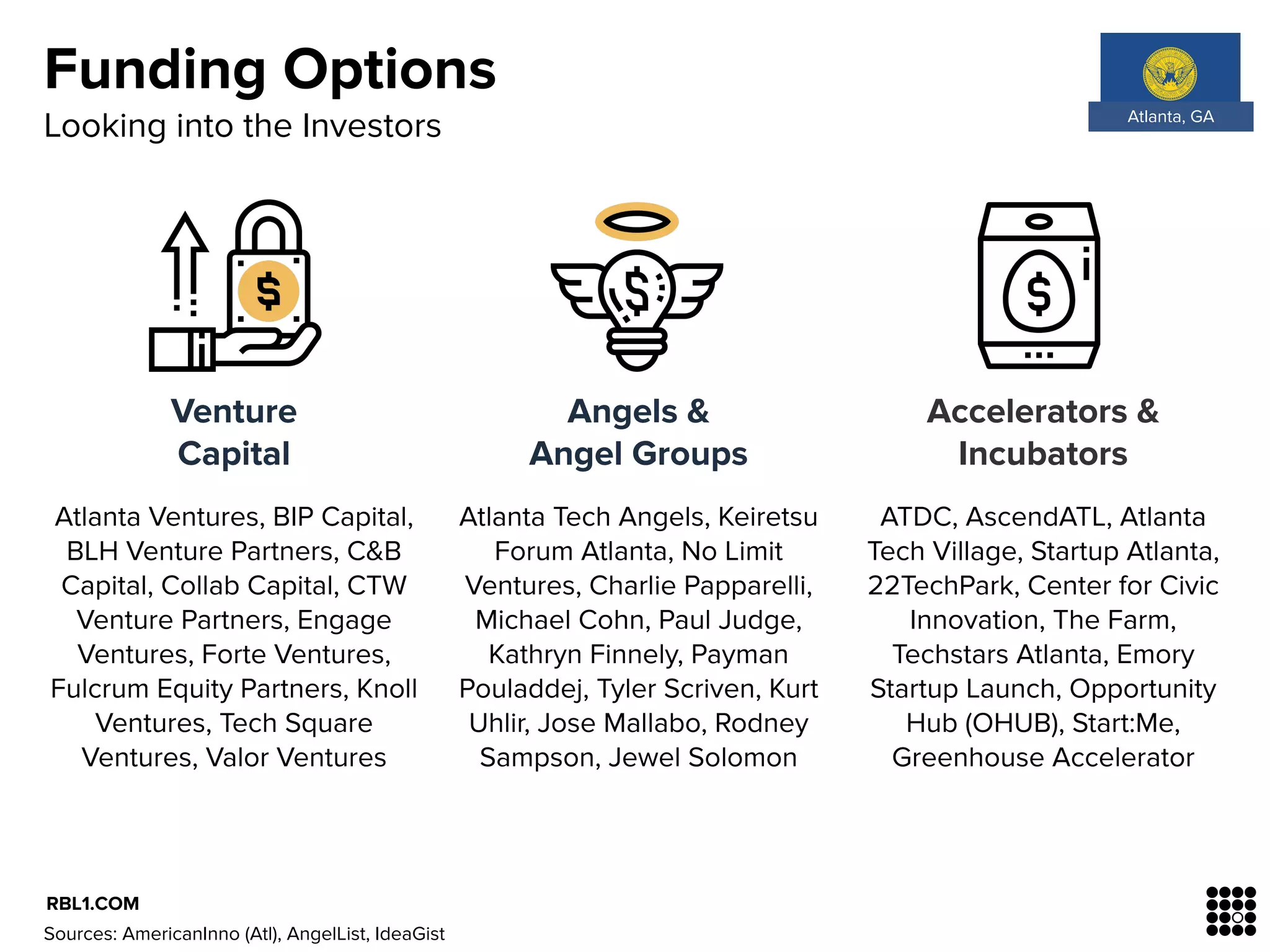 Funding Options
Looking into the Investors

Atlanta, GA

Venture Capital

Atlanta Ventures, BIP Capital, BLH Venture Partners, C&B Capital, Collab Capital, CTW Venture Partners, Engage Ventures, Forte Ventures, Fulcrum Equity Partners, Knoll Ventures, Tech Square Ventures, Valor Ventures

Angels & Angel Groups

Atlanta Tech Angels, Keiretsu Forum Atlanta, No Limit Ventures, Charlie Papparelli, Michael Cohn, Paul Judge, Kathryn Finnely, Payman Pouladdej, Tyler Scriven, Kurt Uhlir, Jose Mallabo, Rodney Sampson, Jewel Solomon

Accelerators & Incubators

ATDC, AscendATL, Atlanta Tech Village, Startup Atlanta, 22TechPark, Center for Civic Innovation, The Farm, Techstars Atlanta, Emory Startup Launch, Opportunity Hub (OHUB), Start:Me, Greenhouse Accelerator

RBL1.COM
Sources: AmericanInno (Atl), AngelList, IdeaGist